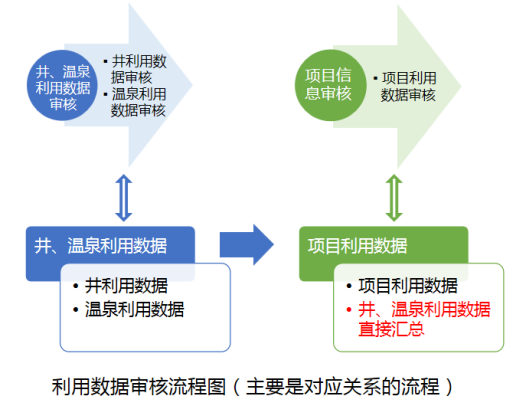 井、温泉利用数据审核

▪ 井利用数据审核
▪ 温泉利用数据审核

项目信息审核

▪ 项目利用数据审核

井、温泉利用数据

• 井利用数据
• 温泉利用数据

项目利用数据

• 项目利用数据
• 井、温泉利用数据直接汇总

利用数据审核流程图（主要是对应关系的流程）